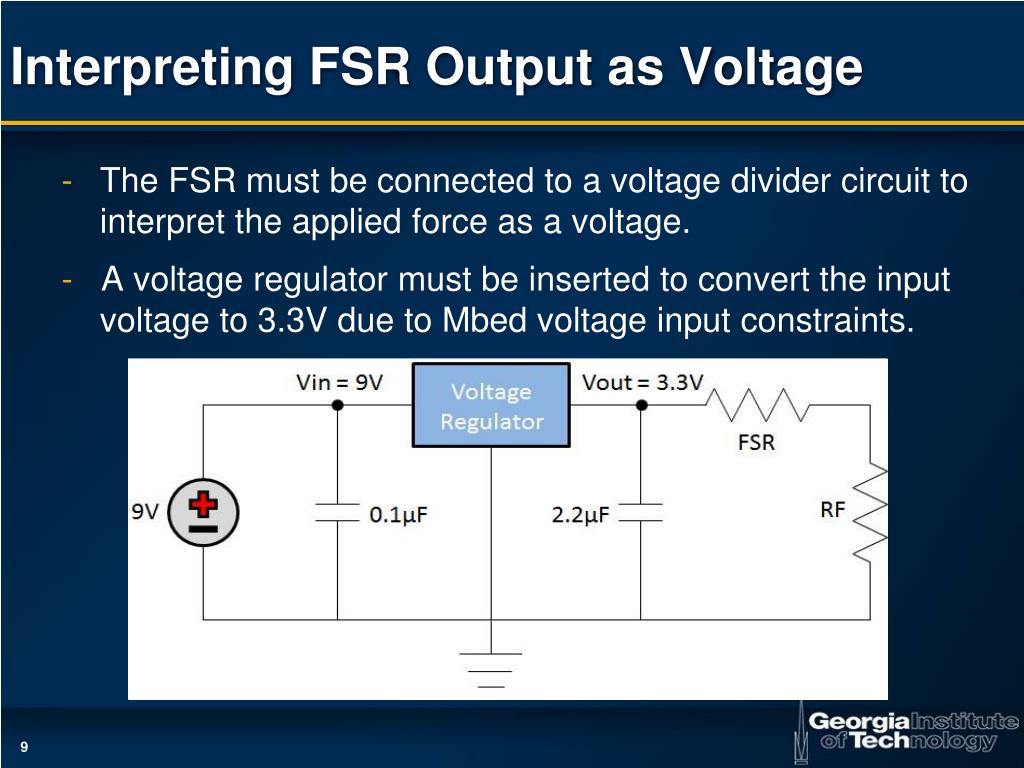 Interpreting FSR Output as Voltage

- The FSR must be connected to a voltage divider circuit to interpret the applied force as a voltage.

- A voltage regulator must be inserted to convert the input voltage to 3.3V due to Mbed voltage input constraints.

Vin = 9V

Voltage Regulator

Vout = 3.3V

FSR

9V

0.1μF

2.2μF

RF

9

Georgia Institute of Technology